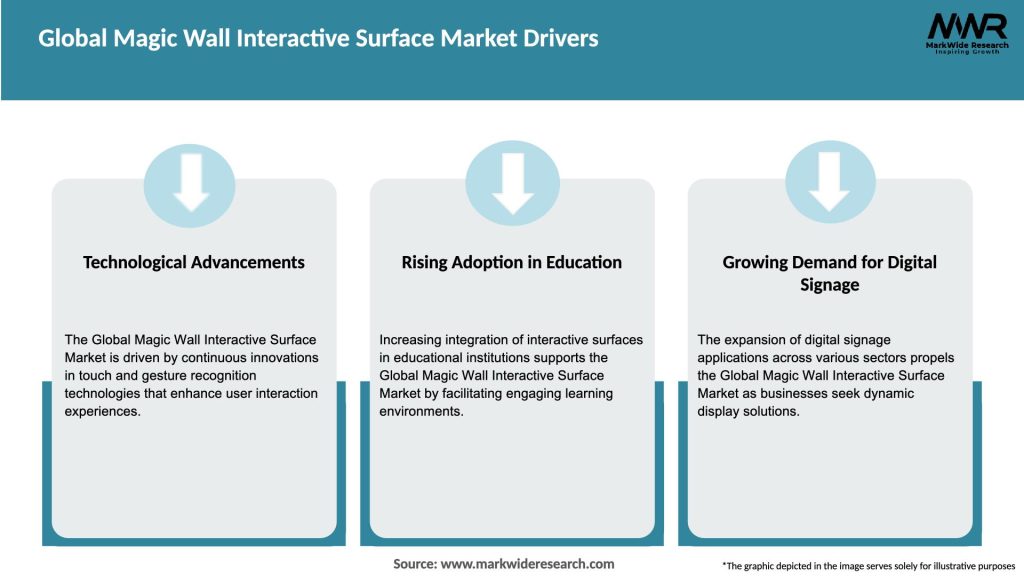 Global Magic Wall Interactive Surface Market Drivers

MWR
MarkWide Research
Inspiring Growth

Technological Advancements

The Global Magic Wall Interactive Surface Market is driven by continuous innovations in touch and gesture recognition technologies that enhance user interaction experiences.

Rising Adoption in Education

Increasing integration of interactive surfaces in educational institutions supports the Global Magic Wall Interactive Surface Market by facilitating engaging learning environments.

Growing Demand for Digital Signage

The expansion of digital signage applications across various sectors propels the Global Magic Wall Interactive Surface Market as businesses seek dynamic display solutions.

Source: www.markwideresearch.com

*The graphic depicted in the image serves solely for illustrative purposes